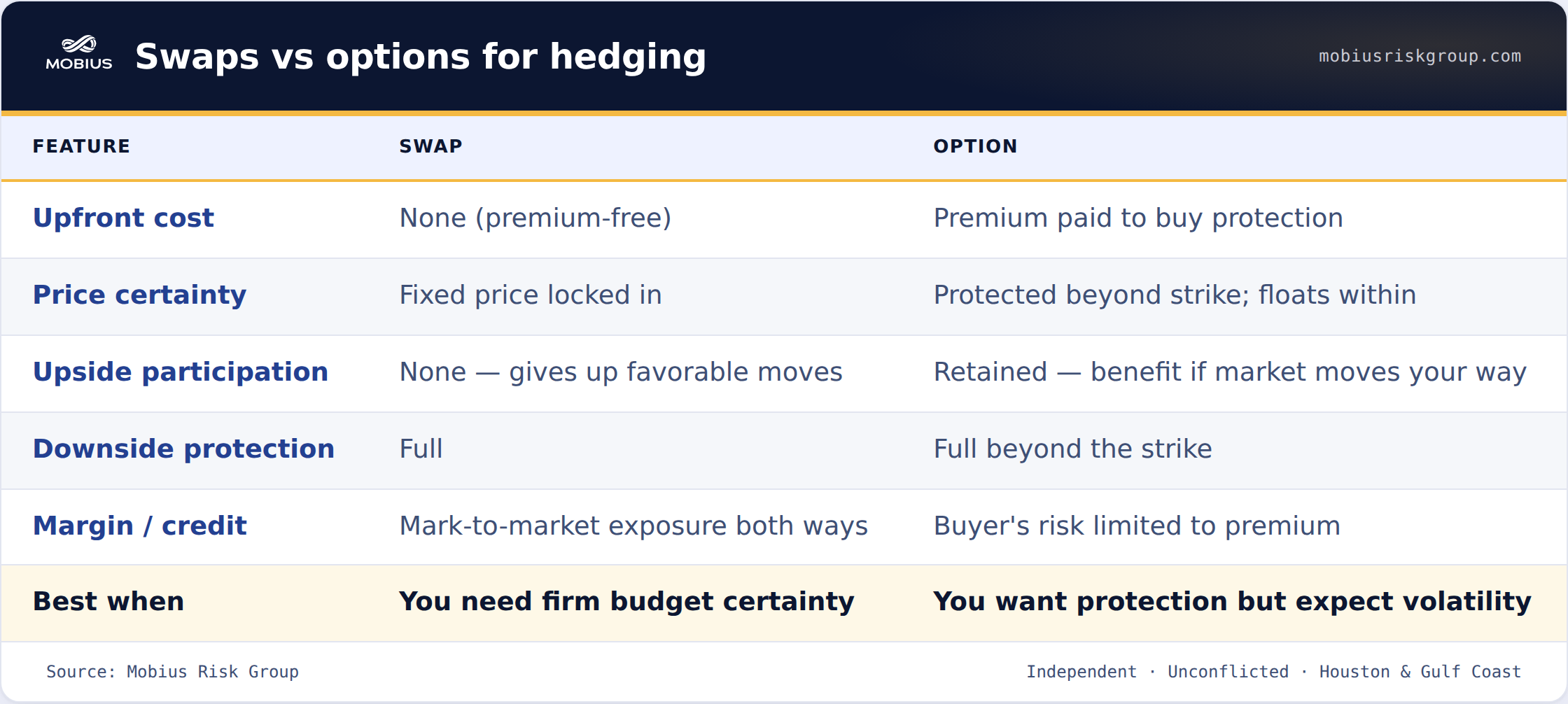 MOBIUS Swaps vs options for hedging

mobiusriskgroup.com

| FEATURE | SWAP | OPTION |
|---|---|---|
| Upfront cost | None (premium-free) | Premium paid to buy protection |
| Price certainty | Fixed price locked in | Protected beyond strike; floats within |
| Upside participation | None — gives up favorable moves | Retained — benefit if market moves your way |
| Downside protection | Full | Full beyond the strike |
| Margin / credit | Mark-to-market exposure both ways | Buyer's risk limited to premium |
| Best when | You need firm budget certainty | You want protection but expect volatility |

Source: Mobius Risk Group

Independent · Unconflicted · Houston & Gulf Coast